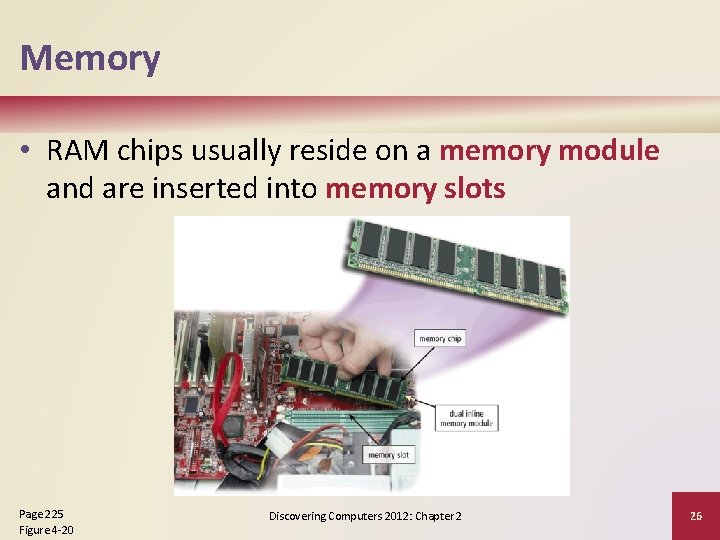 Memory

• RAM chips usually reside on a memory module and are inserted into memory slots

memory chip

dual inline memory module

memory slot

Page 225
Figure 4-20

Discovering Computers 2012: Chapter 2

26